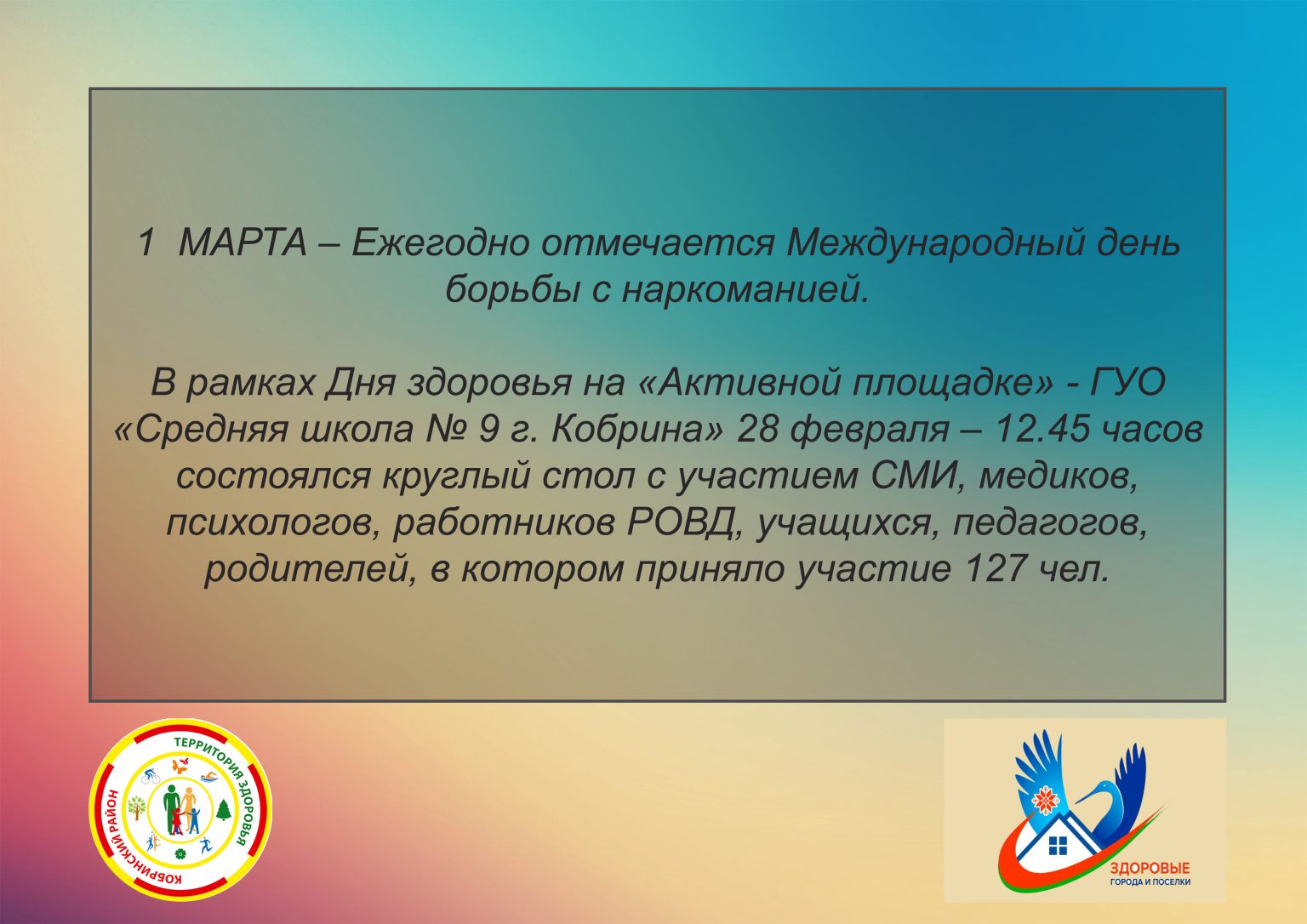 1 МАРТА – Ежегодно отмечается Международный день борьбы с наркоманией.

В рамках Дня здоровья на «Активной площадке» - ГУО «Средняя школа № 9 г. Кобрина» 28 февраля – 12.45 часов состоялся круглый стол с участием СМИ, медиков, психологов, работников РОВД, учащихся, педагогов, родителей, в котором приняло участие 127 чел.

ТЕРРИТОРИЯ ЗДОРОВЬЯ
КОБРИНСКИЙ РАЙОН

ЗДОРОВЫЕ
ГОРОДА И ПОСЕЛКИ